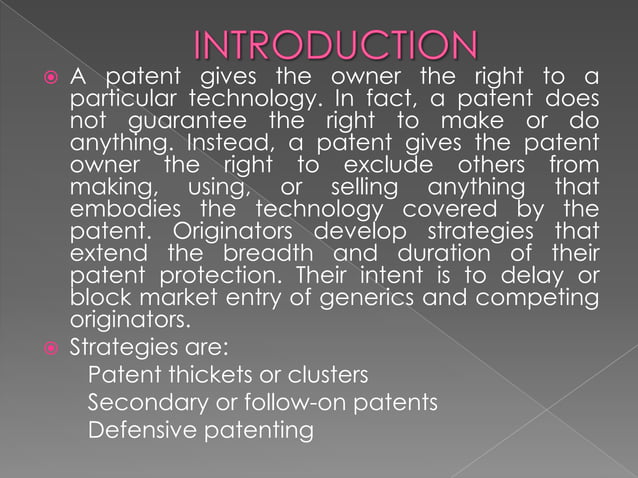 INTRODUCTION

A patent gives the owner the right to a particular technology. In fact, a patent does not guarantee the right to make or do anything. Instead, a patent gives the patent owner the right to exclude others from making, using, or selling anything that embodies the technology covered by the patent. Originators develop strategies that extend the breadth and duration of their patent protection. Their intent is to delay or block market entry of generics and competing originators.

Strategies are:
Patent thickets or clusters
Secondary or follow-on patents
Defensive patenting